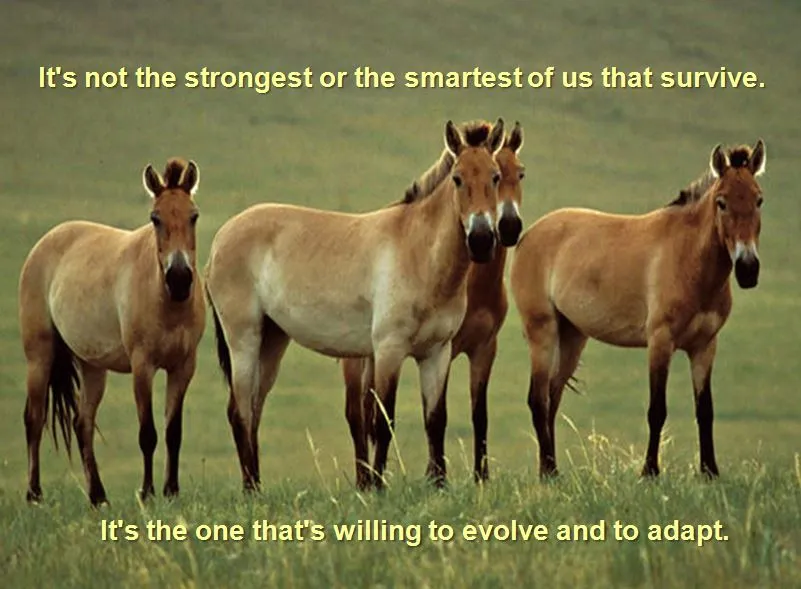 It's not the strongest or the smartest of us that survive.

It's the one that's willing to evolve and to adapt.